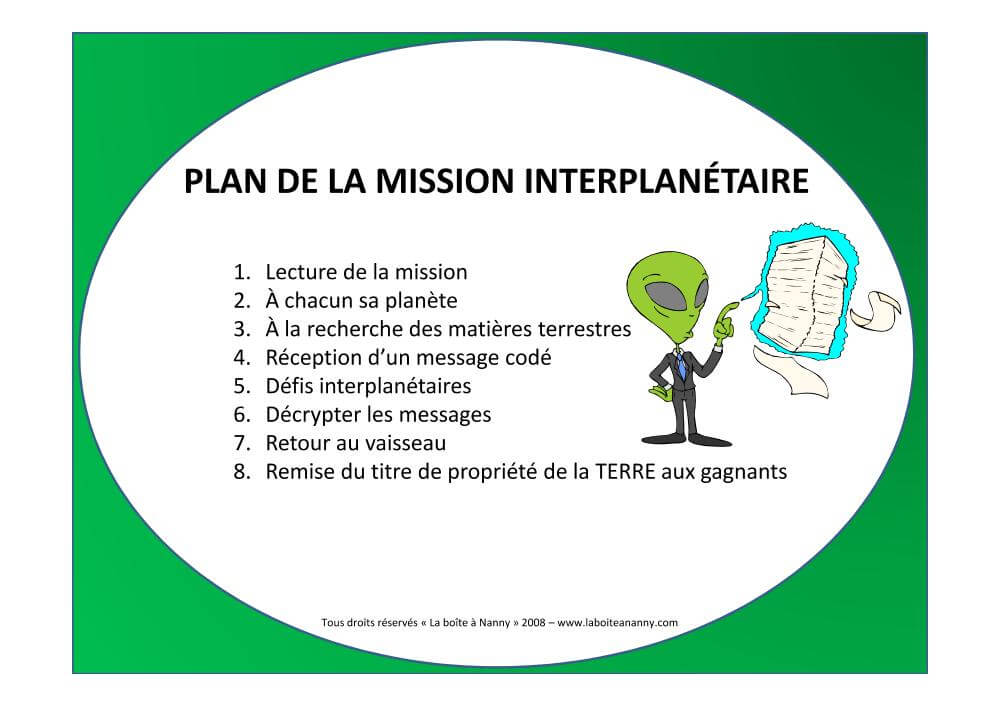 PLAN DE LA MISSION INTERPLANÉTAIRE

1. Lecture de la mission
2. À chacun sa planète
3. À la recherche des matières terrestres
4. Réception d'un message codé
5. Défis interplanétaires
6. Décrypter les messages
7. Retour au vaisseau
8. Remise du titre de propriété de la TERRE aux gagnants

Tous droits réservés « La boîte à Nanny » 2008 – www.laboiteananny.com